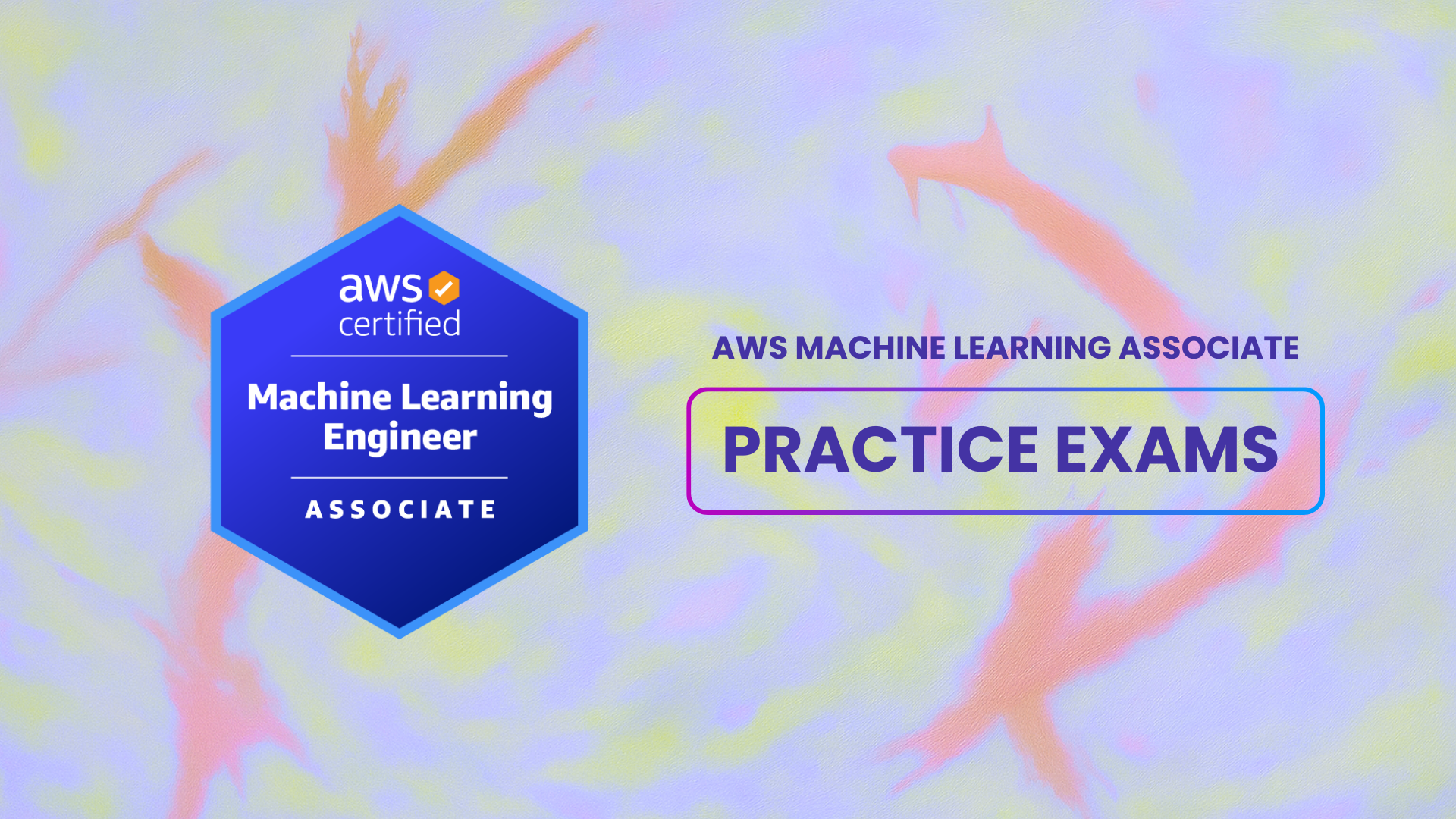 aws certified

Machine Learning Engineer

ASSOCIATE

AWS MACHINE LEARNING ASSOCIATE

PRACTICE EXAMS